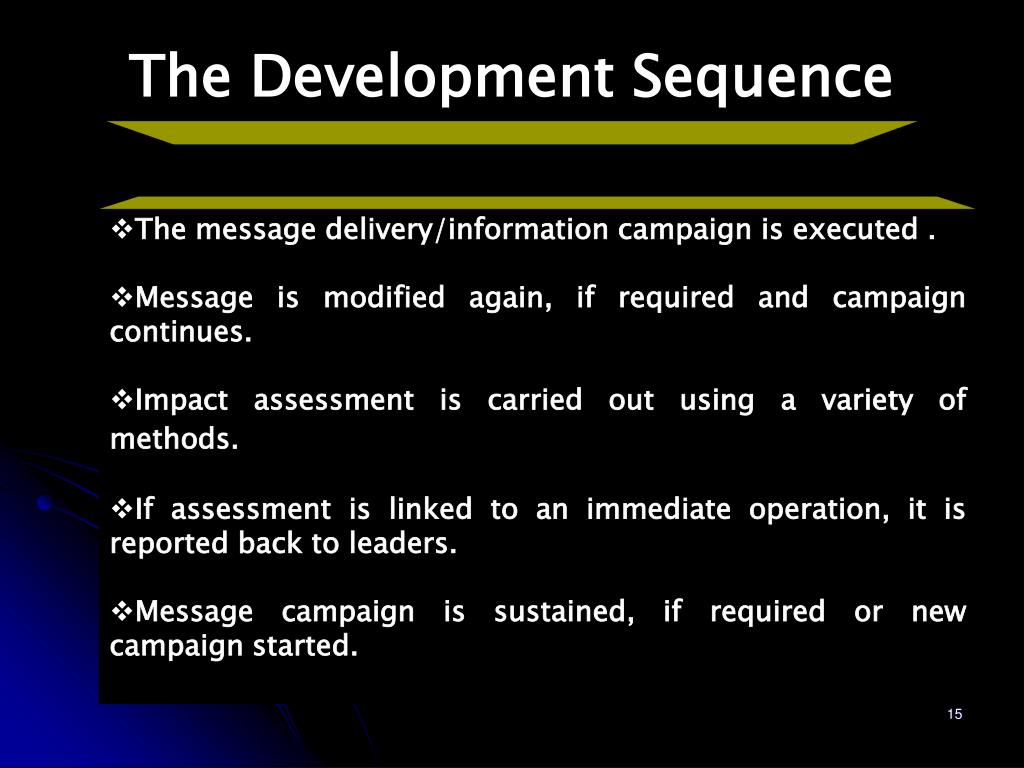 The Development Sequence

❖The message delivery/information campaign is executed .

❖Message is modified again, if required and campaign continues.

❖Impact assessment is carried out using a variety of methods.

❖If assessment is linked to an immediate operation, it is reported back to leaders.

❖Message campaign is sustained, if required or new campaign started.

15